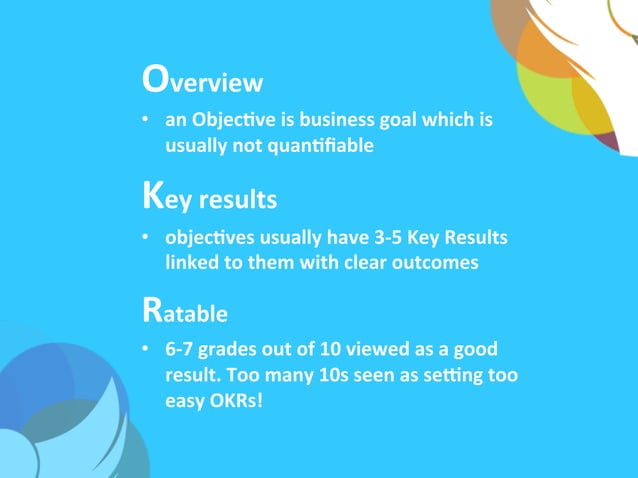 Overview

• an Objective is business goal which is usually not quantifiable

Key results

• objectives usually have 3-5 Key Results linked to them with clear outcomes

Ratable

• 6-7 grades out of 10 viewed as a good result. Too many 10s seen as setting too easy OKRs!